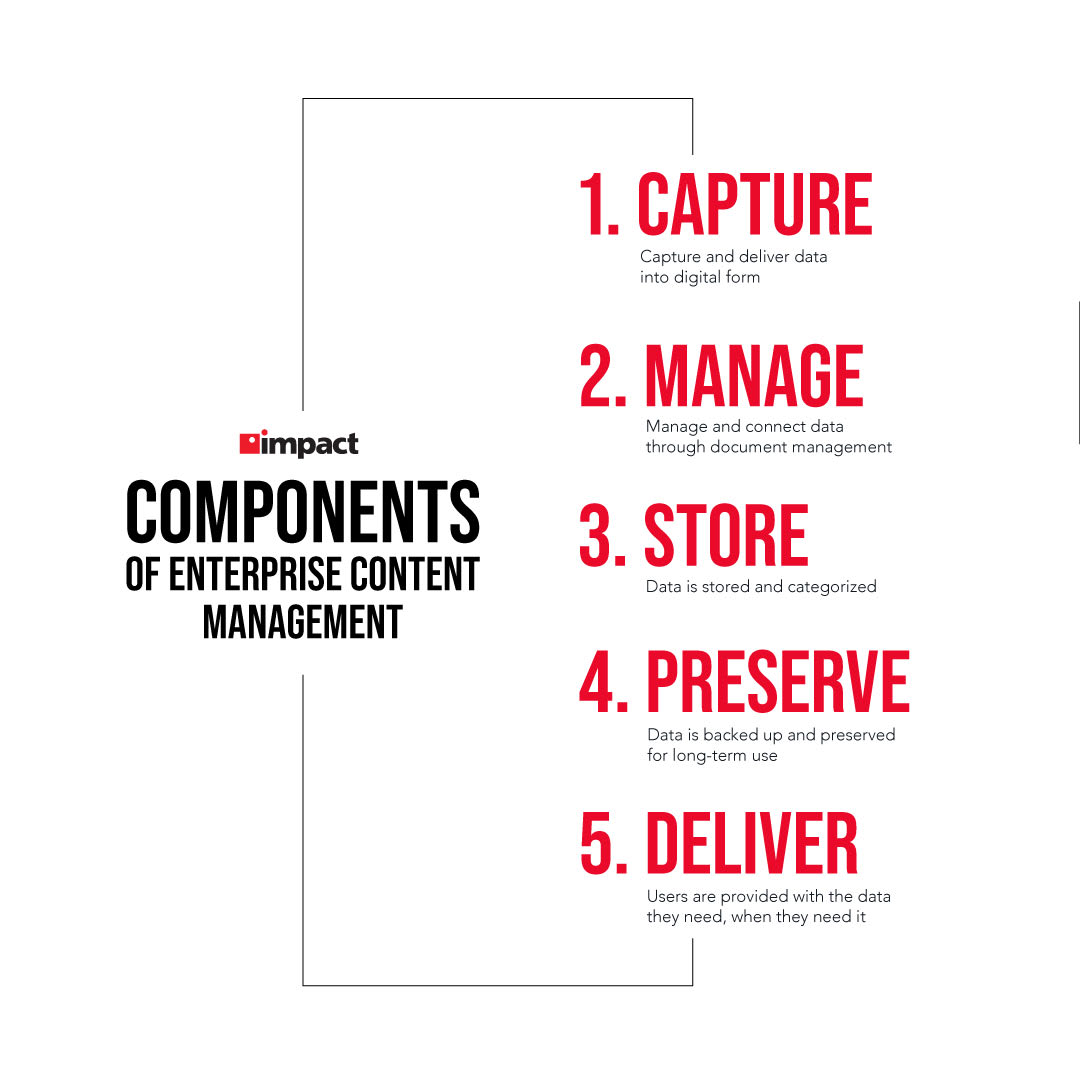 impact

COMPONENTS OF ENTERPRISE CONTENT MANAGEMENT

1. CAPTURE
Capture and deliver data into digital form

2. MANAGE
Manage and connect data through document management

3. STORE
Data is stored and categorized

4. PRESERVE
Data is backed up and preserved for long-term use

5. DELIVER
Users are provided with the data they need, when they need it